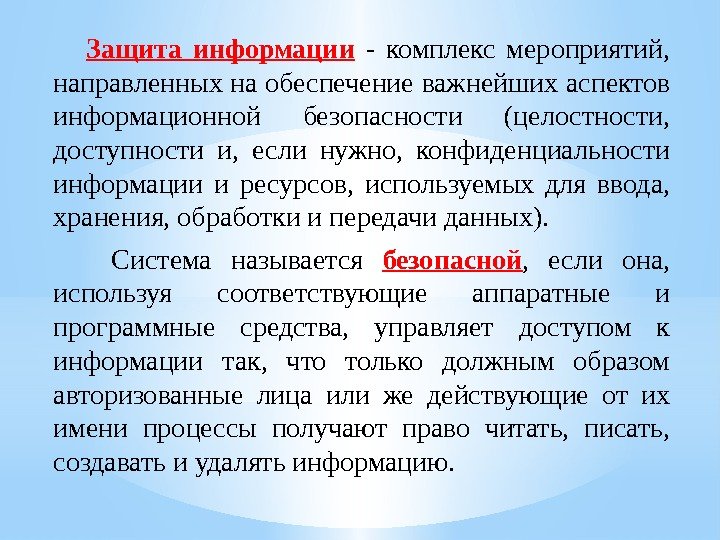 Защита информации - комплекс мероприятий, направленных на обеспечение важнейших аспектов информационной безопасности (целостности, доступности и, если нужно, конфиденциальности информации и ресурсов, используемых для ввода, хранения, обработки и передачи данных).

Система называется безопасной, если она, используя соответствующие аппаратные и программные средства, управляет доступом к информации так, что только должным образом авторизованные лица или же действующие от их имени процессы получают право читать, писать, создавать и удалять информацию.